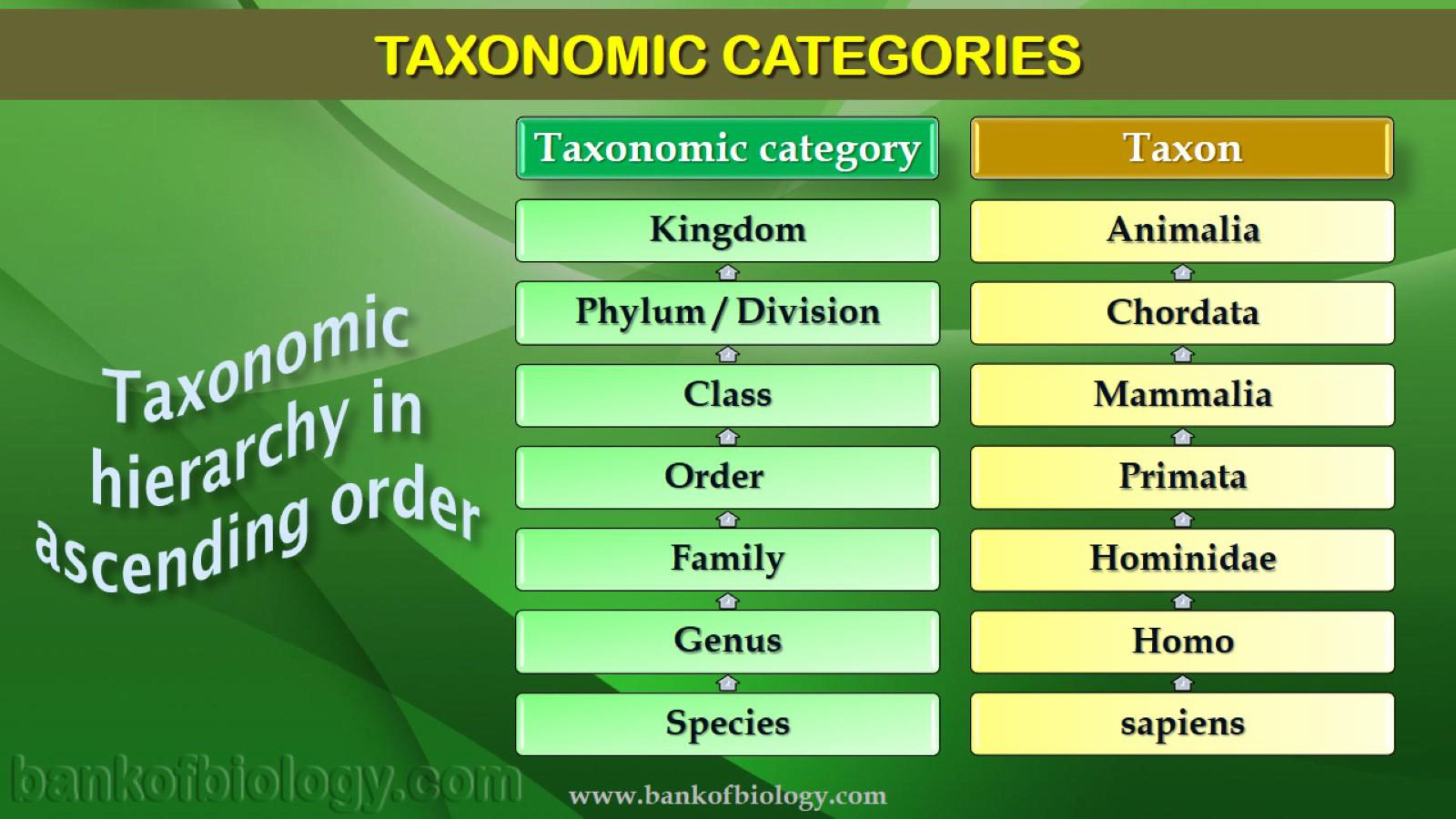 TAXONOMIC CATEGORIES

Taxonomic hierarchy in ascending order

| Taxonomic category | Taxon |
|---|---|
| Kingdom | Animalia |
| Phylum / Division | Chordata |
| Class | Mammalia |
| Order | Primata |
| Family | Hominidae |
| Genus | Homo |
| Species | sapiens |

bankofbiology.com

www.bankofbiology.com